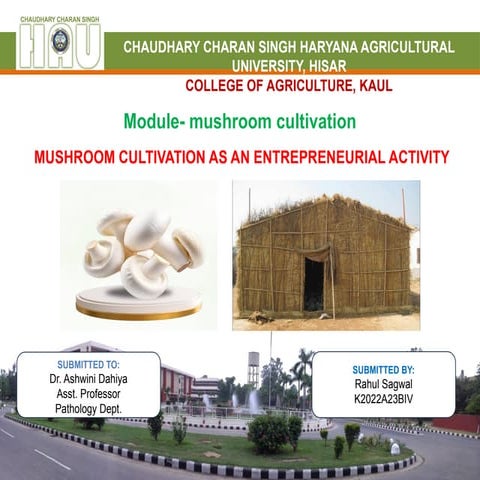 CHAUDHARY CHARAN SINGH
HAU

CHAUDHARY CHARAN SINGH HARYANA AGRICULTURAL UNIVERSITY, HISAR

COLLEGE OF AGRICULTURE, KAUL

Module- mushroom cultivation

MUSHROOM CULTIVATION AS AN ENTREPRENEURIAL ACTIVITY

SUBMITTED TO:
Dr. Ashwini Dahiya
Asst. Professor
Pathology Dept.

SUBMITTED BY:
Rahul Sagwal
K2022A23BIV